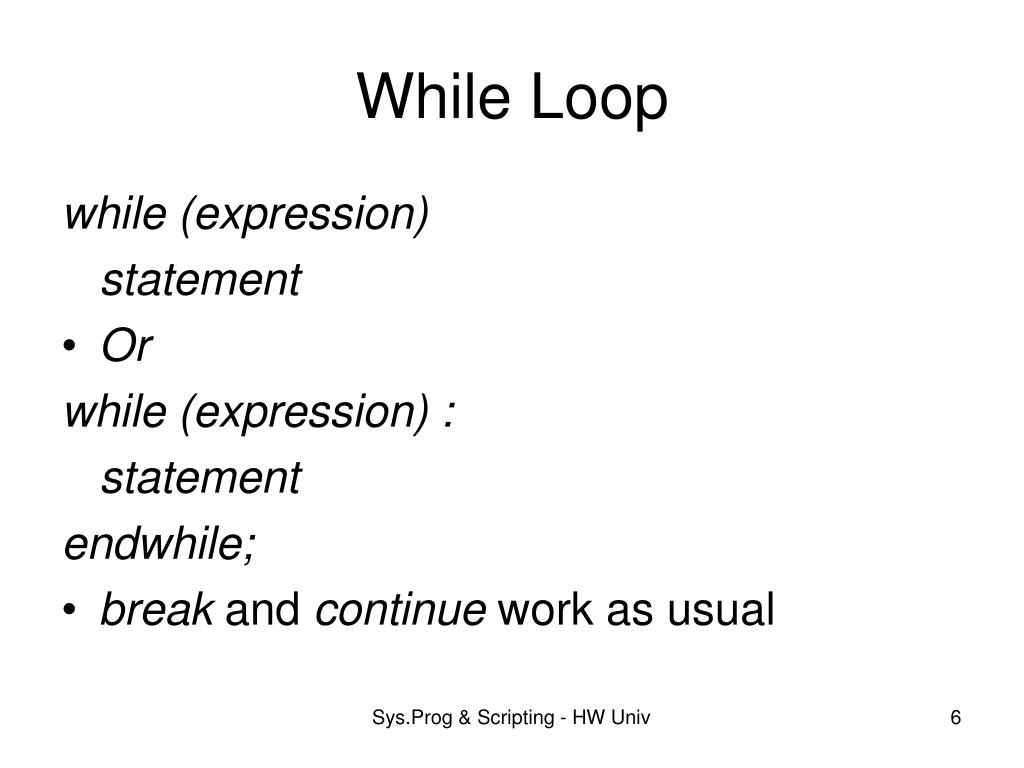 While Loop

while (expression)
statement

• Or

while (expression) :
statement
endwhile;

• break and continue work as usual

Sys.Prog & Scripting - HW Univ

6